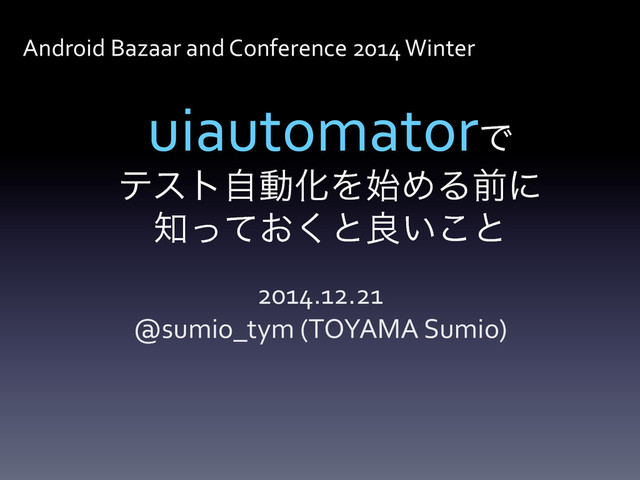 Android Bazaar and Conference 2014 Winter

uiautomatorで
テスト自動化を始める前に
知っておくと良いこと

2014.12.21
@sumio_tym (TOYAMA Sumio)